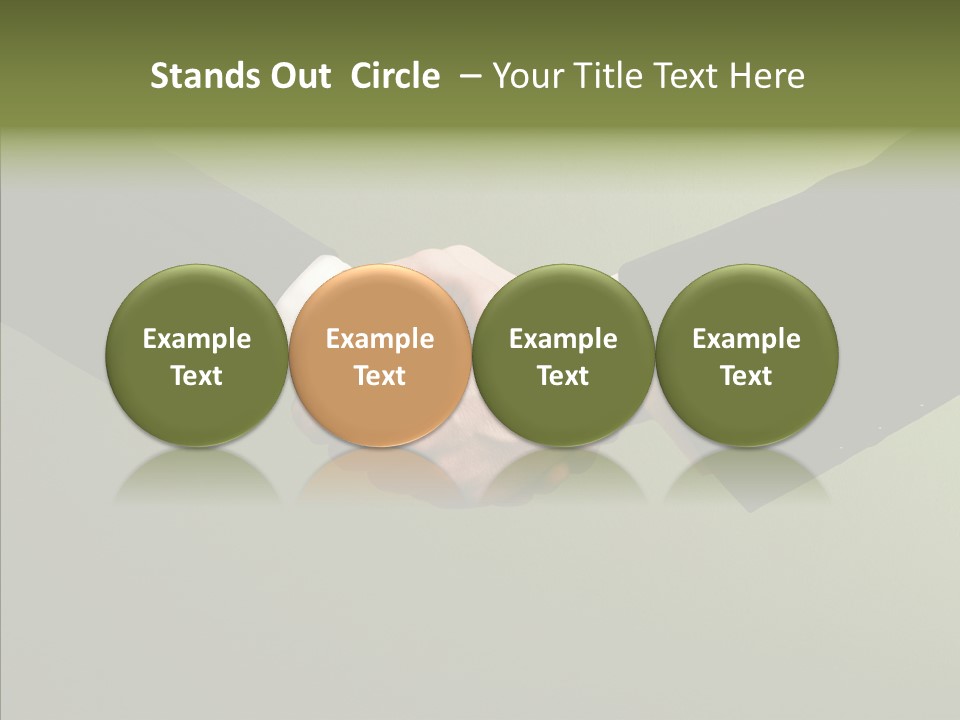 Stands Out Circle – Your Title Text Here

Example Text

Example Text

Example Text

Example Text